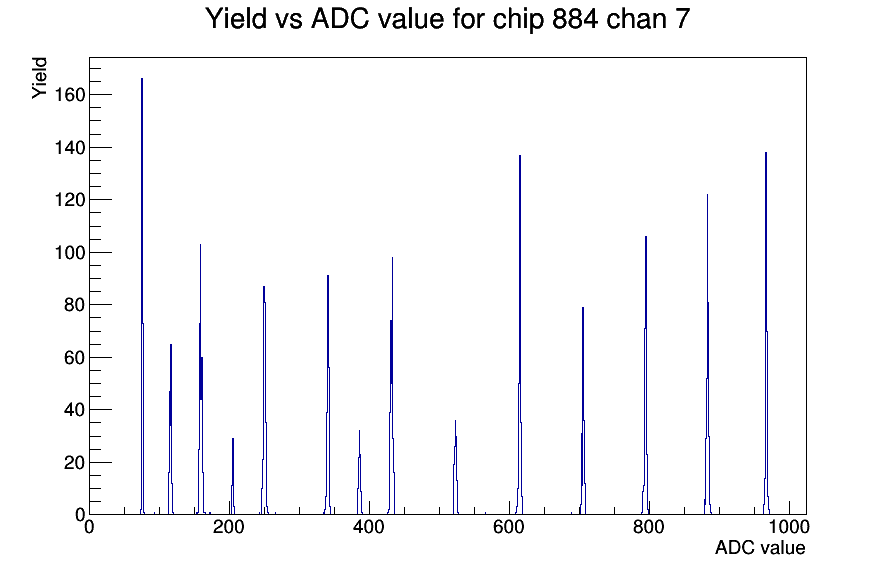 Yield vs ADC value for chip 884 chan 7

Yield

160
140
120
100
80
60
40
20
0

0
200
400
600
800
1000

ADC value